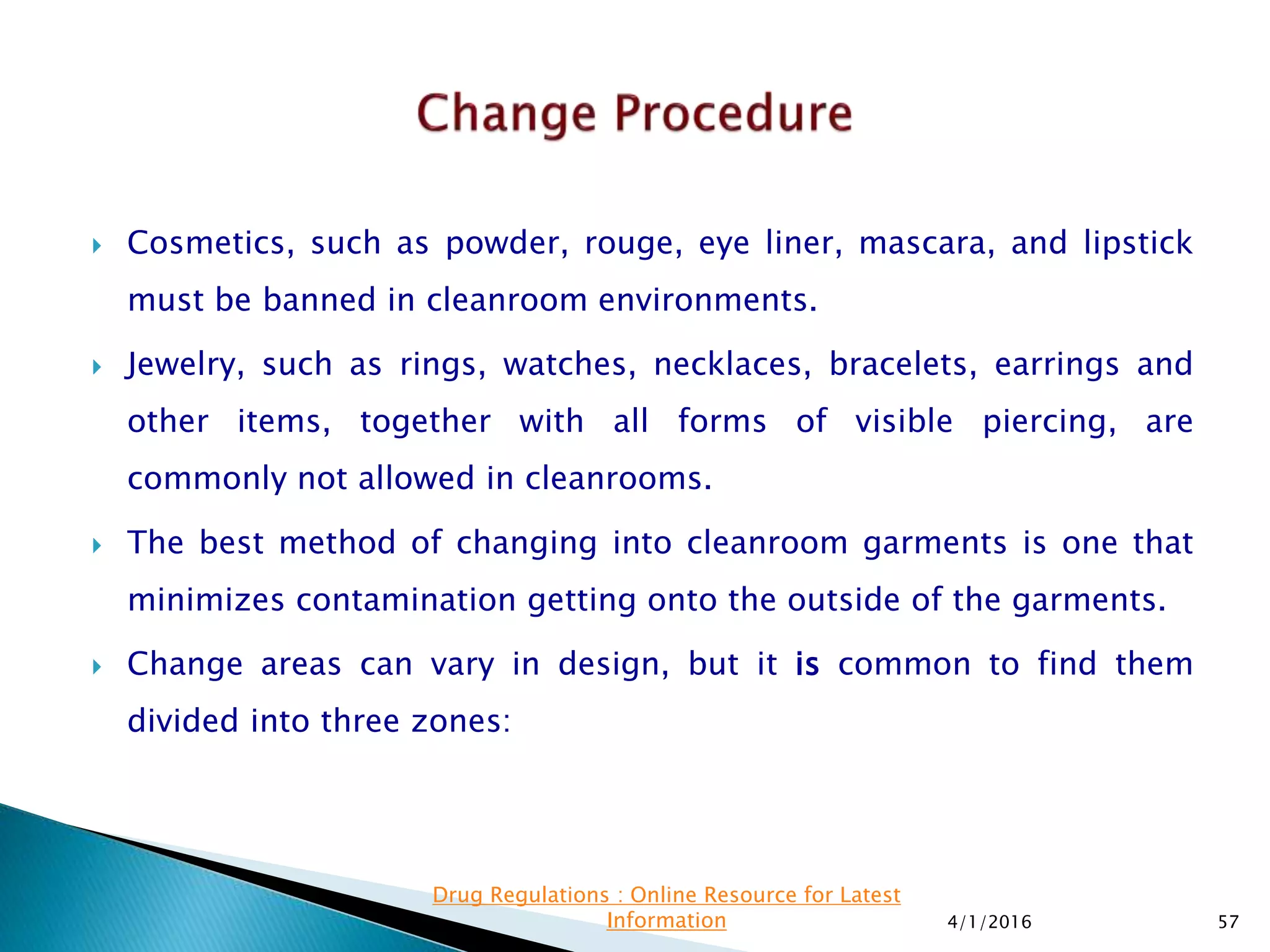 Change Procedure

Cosmetics, such as powder, rouge, eye liner, mascara, and lipstick must be banned in cleanroom environments.

Jewelry, such as rings, watches, necklaces, bracelets, earrings and other items, together with all forms of visible piercing, are commonly not allowed in cleanrooms.

The best method of changing into cleanroom garments is one that minimizes contamination getting onto the outside of the garments.

Change areas can vary in design, but it is common to find them divided into three zones:

Drug Regulations : Online Resource for Latest Information

4/1/2016

57